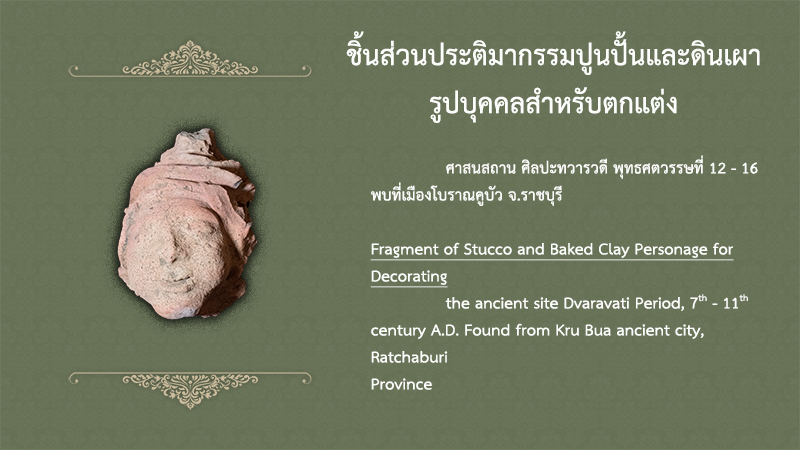 ชิ้นส่วนประติมากรรมปูนปั้นและดินเผา
รูปบุคคลสำหรับตกแต่ง

ศาสนสถาน ศิลปะทวารวดี พุทธศตวรรษที่ 12 - 16 พบที่เมืองโบราณคูบัว จ.ราชบุรี

Fragment of Stucco and Baked Clay Personage for Decorating

the ancient site Dvaravati Period, $7^{th}$ - $11^{th}$ century A.D. Found from Kru Bua ancient city, Ratchaburi
Province